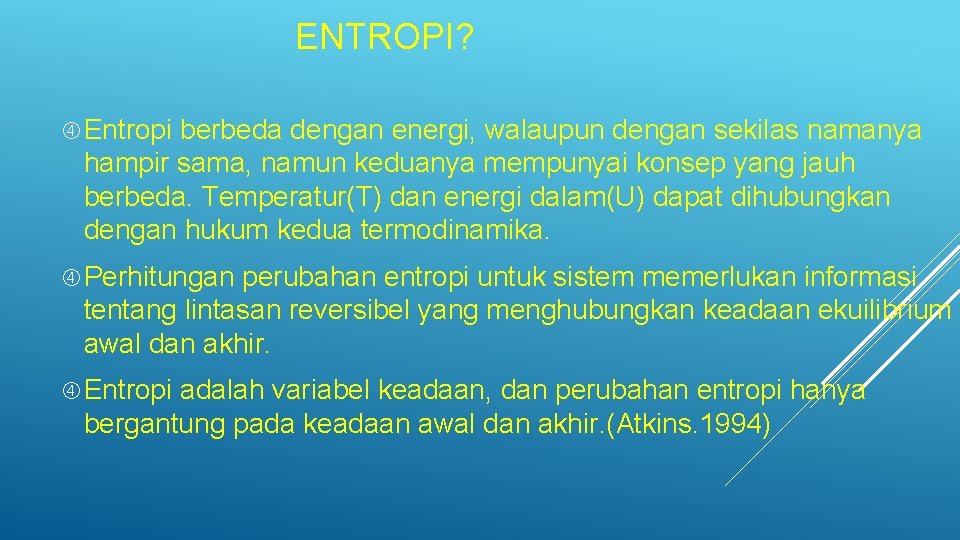 ENTROPI?

Entropi berbeda dengan energi, walaupun dengan sekilas namanya hampir sama, namun keduanya mempunyai konsep yang jauh berbeda. Temperatur(T) dan energi dalam(U) dapat dihubungkan dengan hukum kedua termodinamika.

Perhitungan perubahan entropi untuk sistem memerlukan informasi tentang lintasan reversibel yang menghubungkan keadaan ekuilibrium awal dan akhir.

Entropi adalah variabel keadaan, dan perubahan entropi hanya bergantung pada keadaan awal dan akhir.(Atkins.1994)